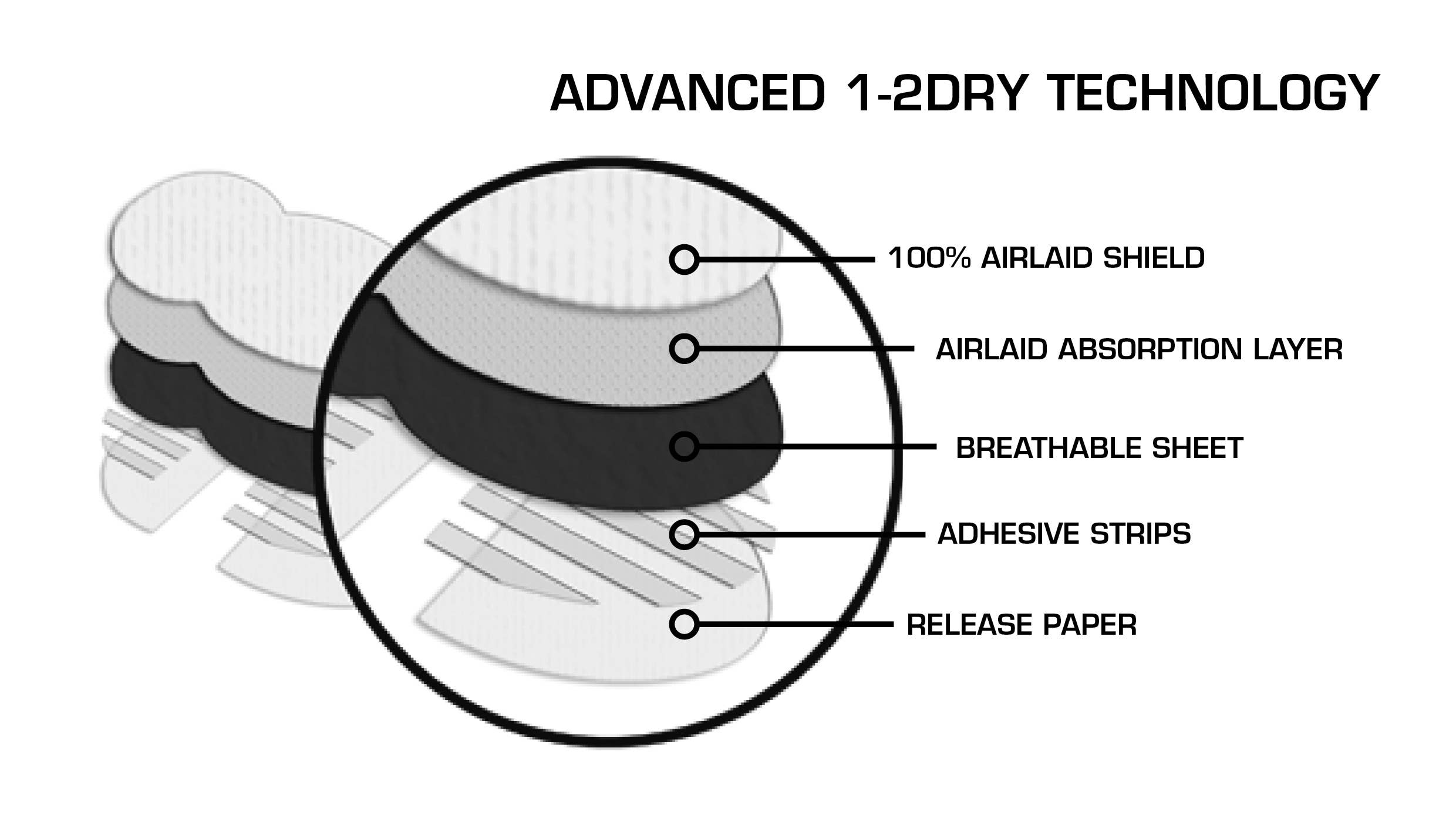 ADVANCED 1-2DRY TECHNOLOGY

100% AIRLAID SHIELD

AIRLAID ABSORPTION LAYER

BREATHABLE SHEET

ADHESIVE STRIPS

RELEASE PAPER